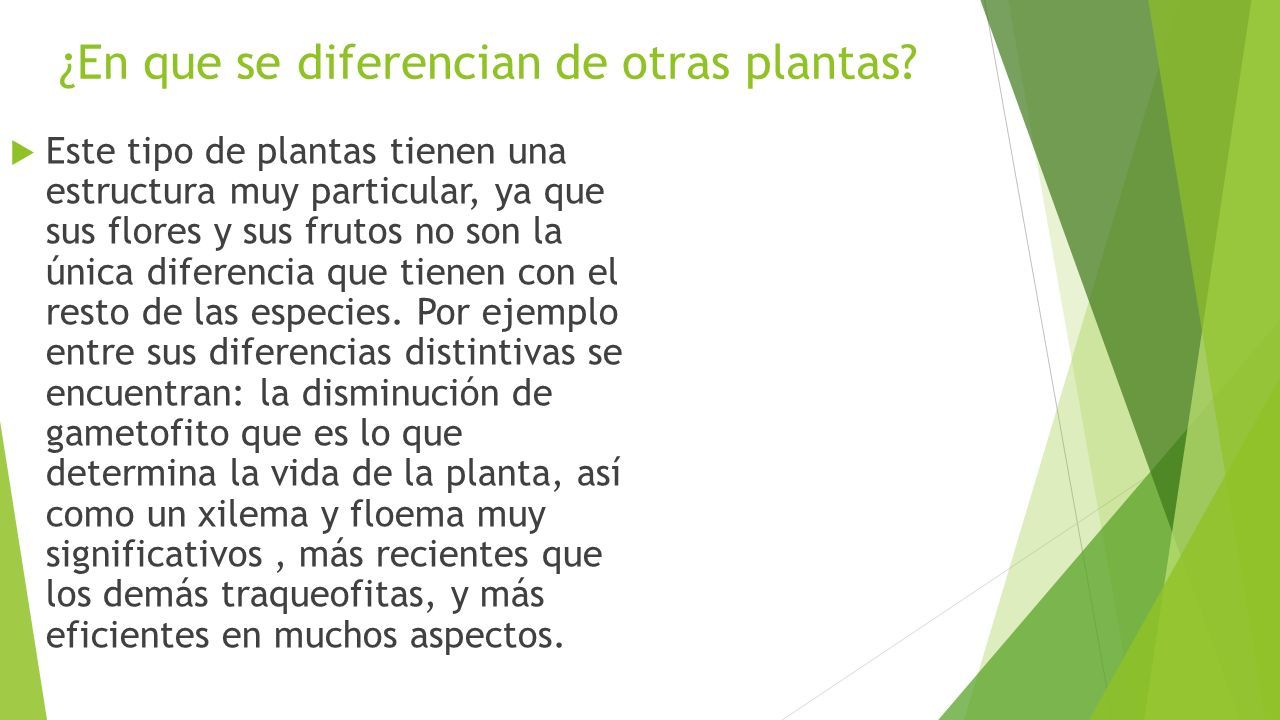 ¿En que se diferencian de otras plantas?

Este tipo de plantas tienen una estructura muy particular, ya que sus flores y sus frutos no son la única diferencia que tienen con el resto de las especies. Por ejemplo entre sus diferencias distintivas se encuentran: la disminución de gametofito que es lo que determina la vida de la planta, así como un xilema y floema muy significativos , más recientes que los demás traqueofitas, y más eficientes en muchos aspectos.